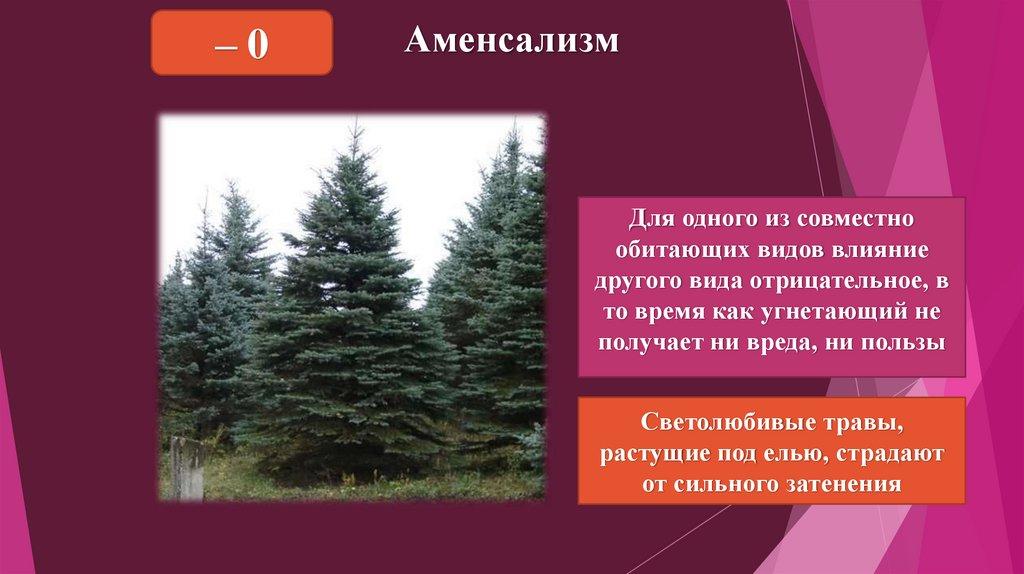 – 0

Аменсализм

Для одного из совместно обитающих видов влияние другого вида отрицательное, в то время как угнетающий не получает ни вреда, ни пользы

Светолюбивые травы, растущие под елью, страдают от сильного затенения